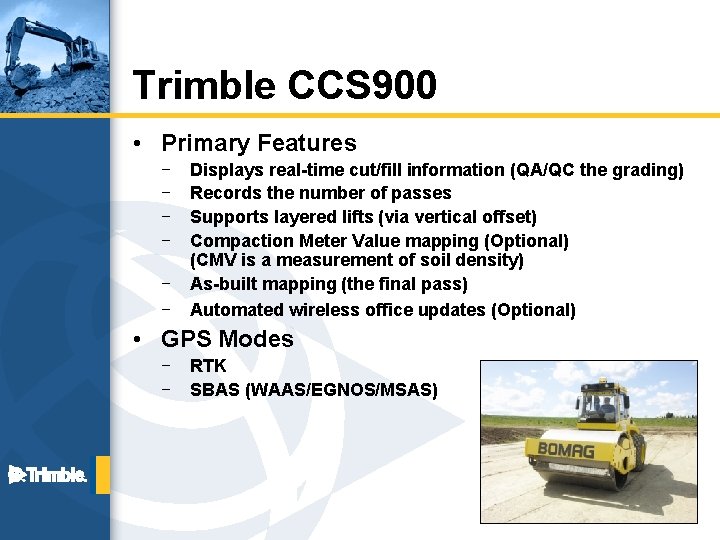 Trimble CCS900

• Primary Features
 – Displays real-time cut/fill information (QA/QC the grading)
 – Records the number of passes
 – Supports layered lifts (via vertical offset)
 – Compaction Meter Value mapping (Optional) (CMV is a measurement of soil density)
 – As-built mapping (the final pass)
 – Automated wireless office updates (Optional)
• GPS Modes
 – RTK
 – SBAS (WAAS/EGNOS/MSAS)

Trimble.

BOMAG